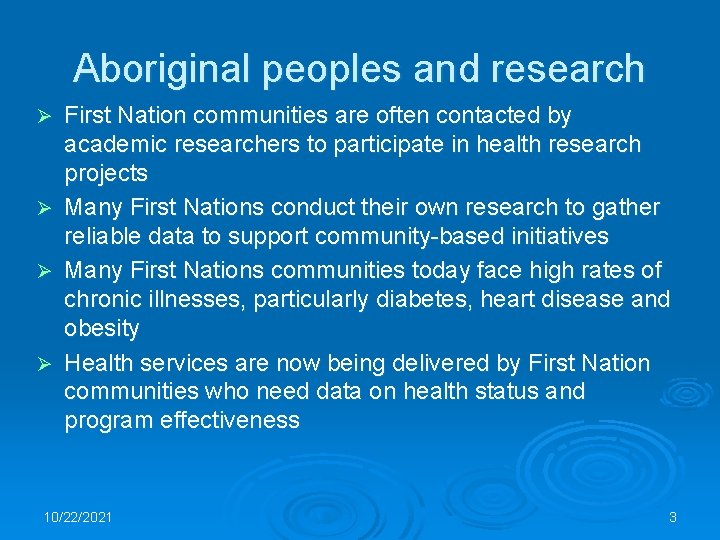 Aboriginal peoples and research

➢ First Nation communities are often contacted by academic researchers to participate in health research projects

➢ Many First Nations conduct their own research to gather reliable data to support community-based initiatives

➢ Many First Nations communities today face high rates of chronic illnesses, particularly diabetes, heart disease and obesity

➢ Health services are now being delivered by First Nation communities who need data on health status and program effectiveness

10/22/2021

3